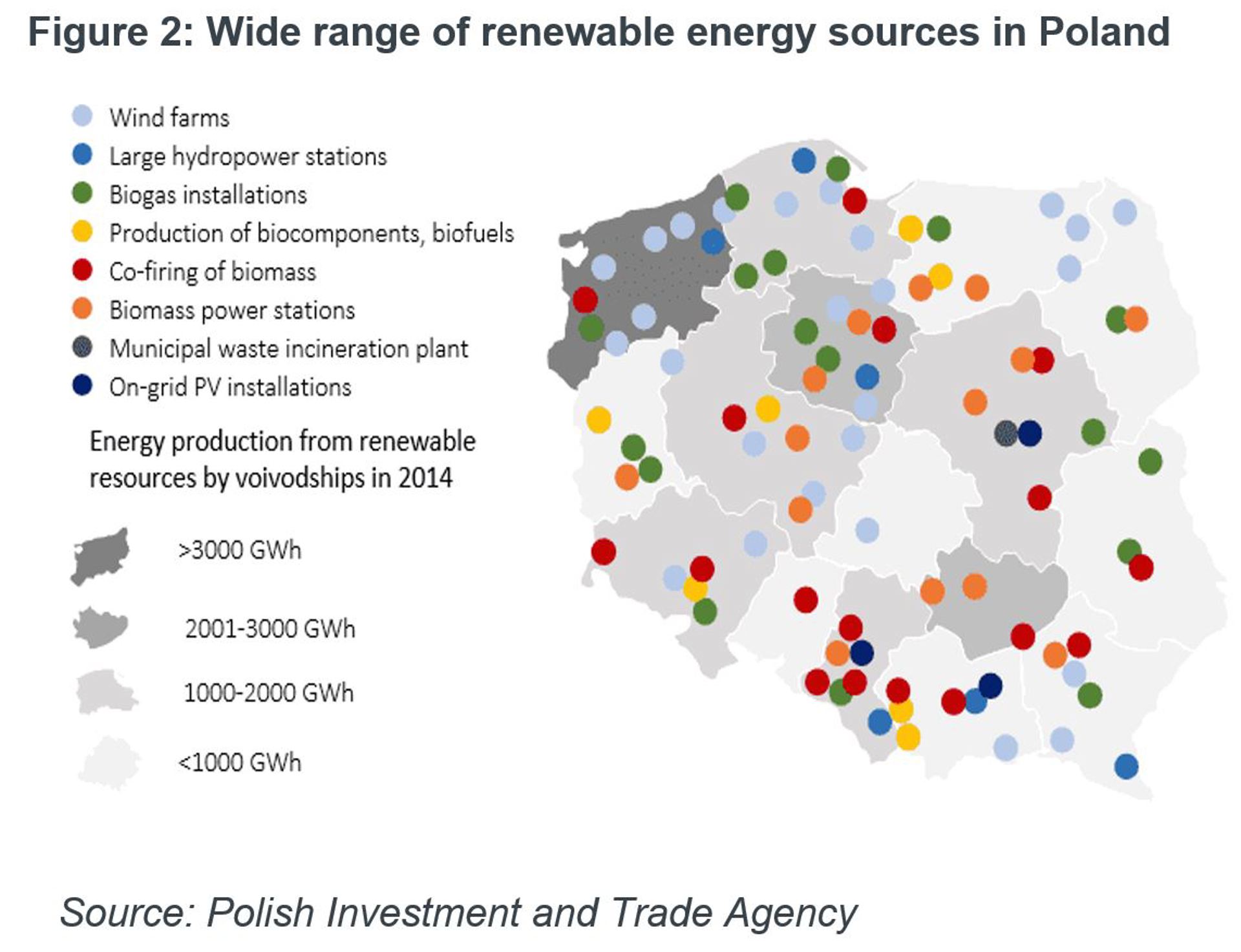 Figure 2: Wide range of renewable energy sources in Poland

Wind farms
Large hydropower stations
Biogas installations
Production of biocomponents, biofuels
Co-firing of biomass
Biomass power stations
Municipal waste incineration plant
On-grid PV installations

Energy production from renewable resources by voivodships in 2014

>3000 GWh

2001-3000 GWh

1000-2000 GWh

<1000 GWh

Source: Polish Investment and Trade Agency